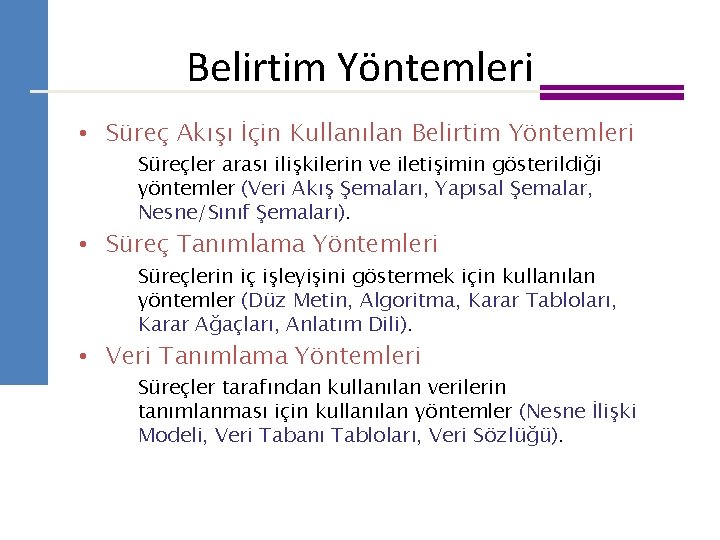 Belirtim Yöntemleri

• Süreç Akışı İçin Kullanılan Belirtim Yöntemleri

Süreçler arası ilişkilerin ve iletişimin gösterildiği yöntemler (Veri Akış Şemaları, Yapısal Şemalar, Nesne/Sınıf Şemaları).

• Süreç Tanımlama Yöntemleri

Süreçlerin iç işleyişini göstermek için kullanılan yöntemler (Düz Metin, Algoritma, Karar Tabloları, Karar Ağaçları, Anlatım Dili).

• Veri Tanımlama Yöntemleri

Süreçler tarafından kullanılan verilerin tanımlanması için kullanılan yöntemler (Nesne İlişki Modeli, Veri Tabanı Tabloları, Veri Sözlüğü).